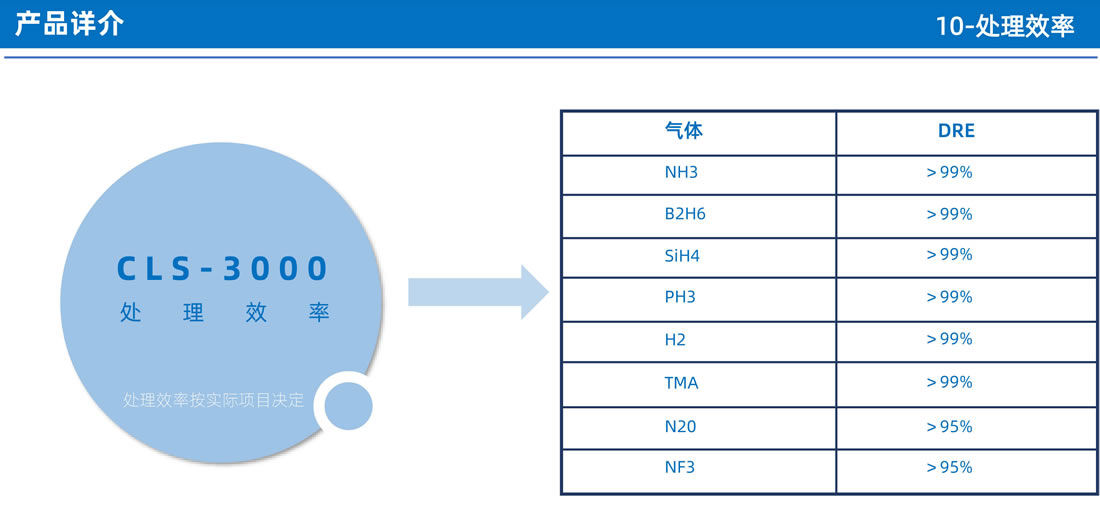 产品详介

10-处理效率

CLS-3000
处理效率

处理效率按实际项目决定

| 气体 | DRE |
|---|---|
| NH3 | ＞99% |
| B2H6 | ＞99% |
| SiH4 | ＞99% |
| PH3 | ＞99% |
| H2 | ＞99% |
| TMA | ＞99% |
| N20 | ＞95% |
| NF3 | ＞95% |